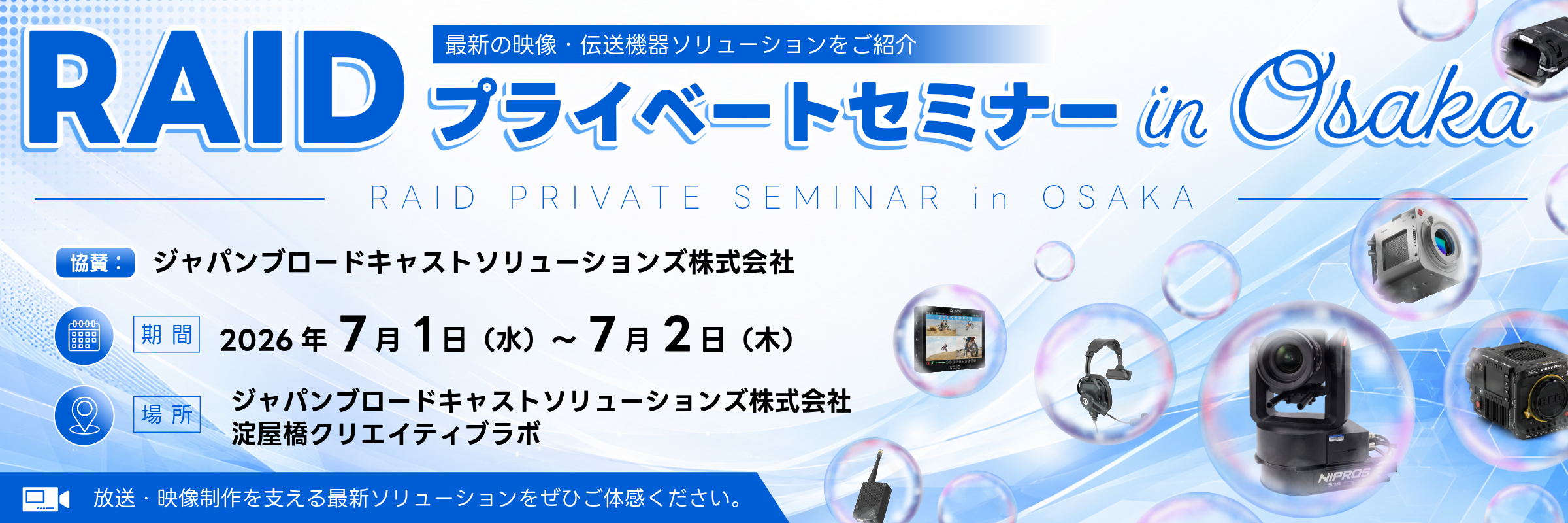 最新の映像・伝送機器ソリューションをご紹介

RAID プライベートセミナー in Osaka

RAID PRIVATE SEMINAR in OSAKA

協賛： ジャパンブロードキャストソリューションズ株式会社

期間 2026年7月1日（水）～7月2日（木）

場所 ジャパンブロードキャストソリューションズ株式会社
淀屋橋クリエイティブラボ

放送・映像制作を支える最新ソリューションをぜひご体感ください。